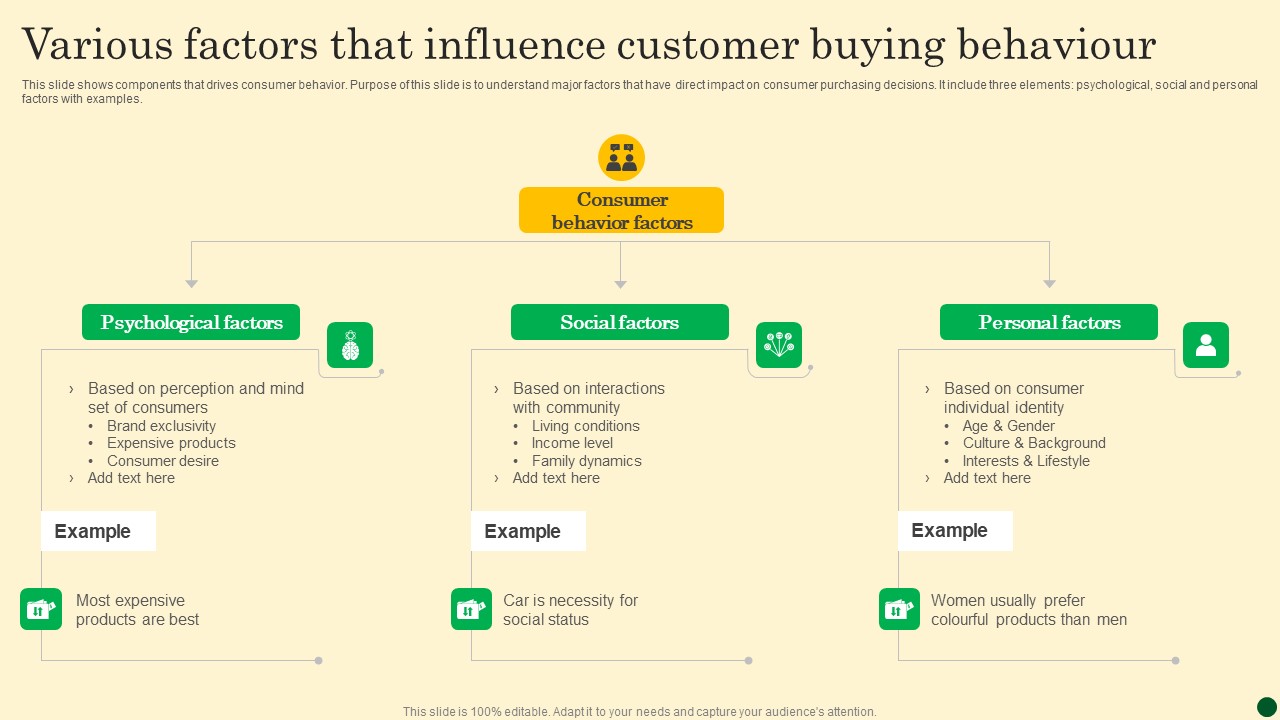 Various factors that influence customer buying behaviour

This slide shows components that drives consumer behavior. Purpose of this slide is to understand major factors that have direct impact on consumer purchasing decisions. It include three elements: psychological, social and personal factors with examples.

Consumer behavior factors

Psychological factors

› Based on perception and mind set of consumers
• Brand exclusivity
• Expensive products
• Consumer desire
› Add text here

Example

Most expensive products are best

Social factors

› Based on interactions with community
• Living conditions
• Income level
• Family dynamics
› Add text here

Example

Car is necessity for social status

Personal factors

› Based on consumer individual identity
• Age & Gender
• Culture & Background
• Interests & Lifestyle
› Add text here

Example

Women usually prefer colourful products than men

This slide is 100% editable. Adapt it to your needs and capture your audience's attention.